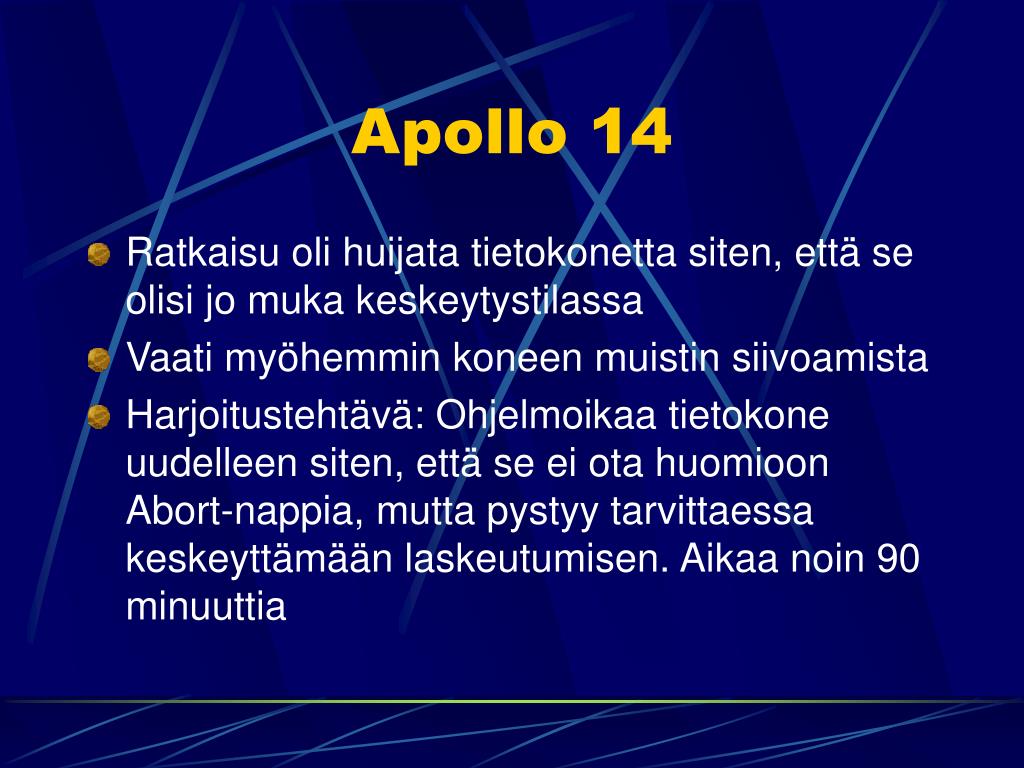 Apollo 14

Ratkaisu oli huijata tietokonetta siten, että se olisi jo muka keskeytystilassa

Vaati myöhemmin koneen muistin siivoamista

Harjoitustehtävä: Ohjelmoikaa tietokone uudelleen siten, että se ei ota huomioon Abort-nappia, mutta pystyy tarvittaessa keskeyttämään laskeutumisen. Aikaa noin 90 minuuttia